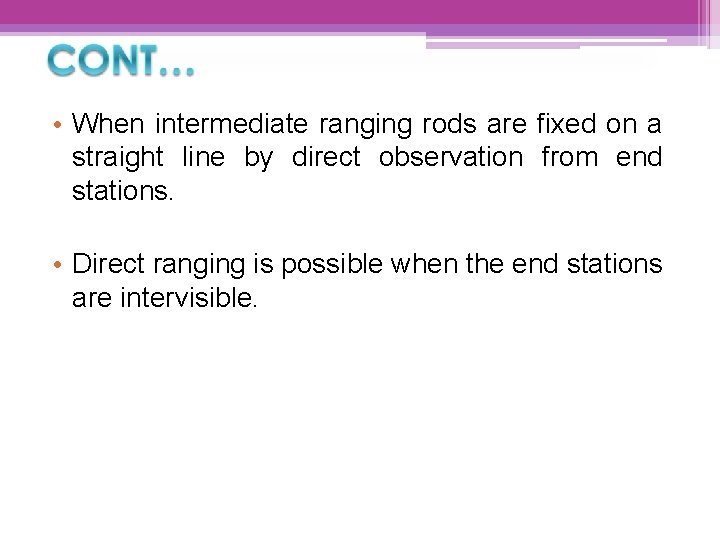 CONT…

• When intermediate ranging rods are fixed on a straight line by direct observation from end stations.

• Direct ranging is possible when the end stations are intervisible.